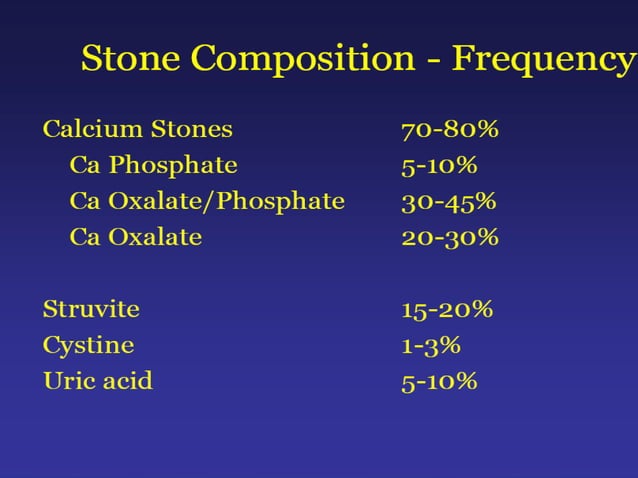 Stone Composition - Frequency

| | |
|---|---|
| Calcium Stones | 70-80% |
| Ca Phosphate | 5-10% |
| Ca Oxalate/Phosphate | 30-45% |
| Ca Oxalate | 20-30% |
| Struvite | 15-20% |
| Cystine | 1-3% |
| Uric acid | 5-10% |